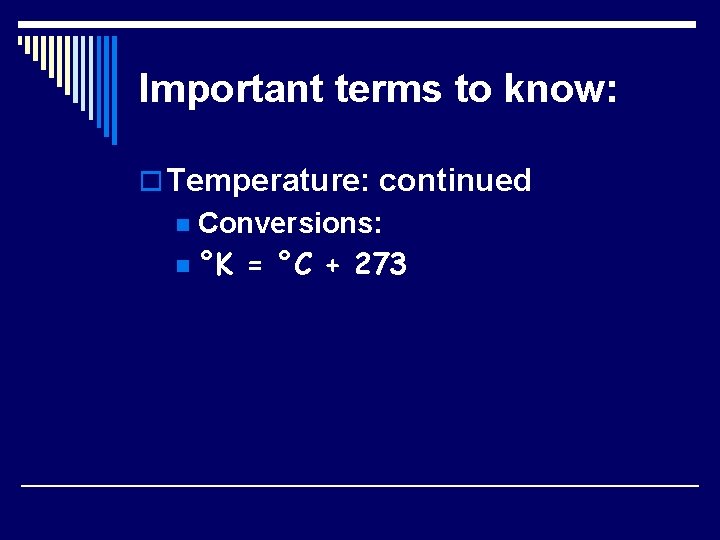 Important terms to know:

Temperature: continued

Conversions:

$°K = °C + 273$